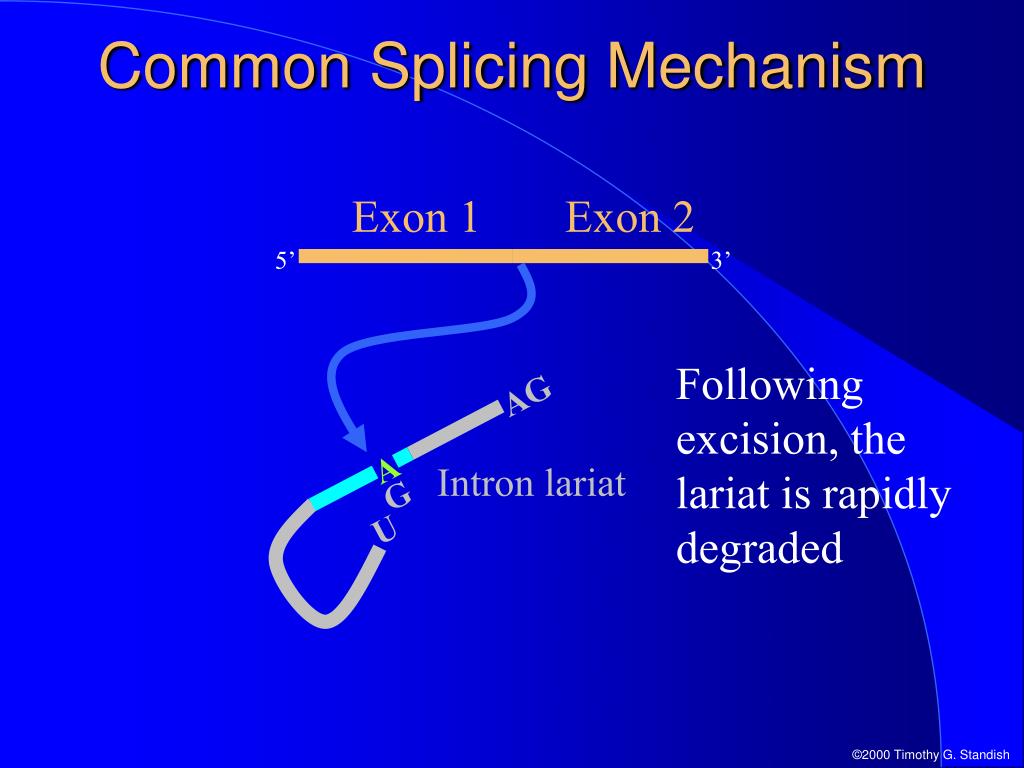 Common Splicing Mechanism

Exon 1 Exon 2

5’ 3’

AG

A

G

U

Intron lariat

Following excision, the lariat is rapidly degraded

©2000 Timothy G. Standish